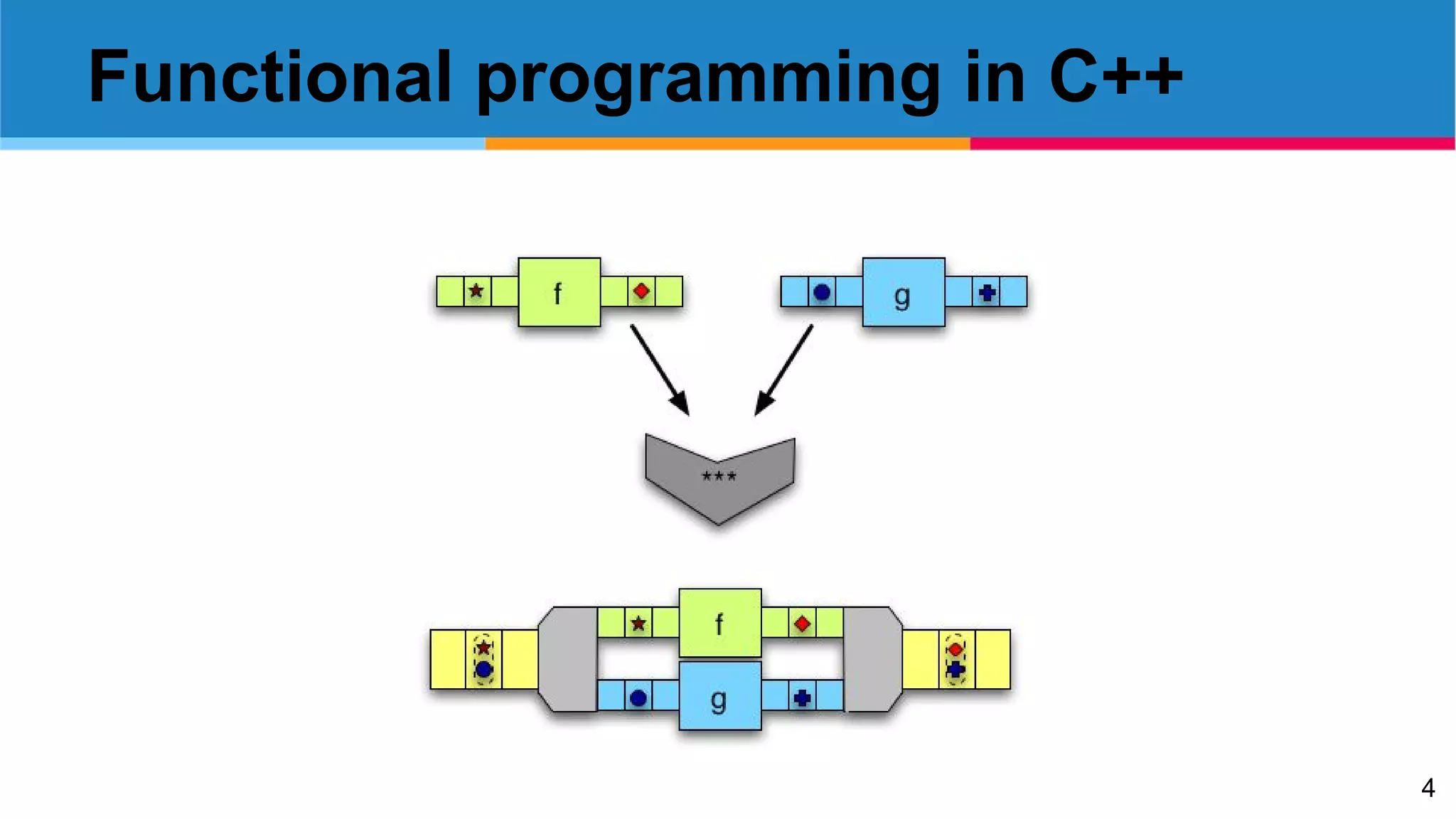 Functional programming in C++

f

g

***

f

g

4